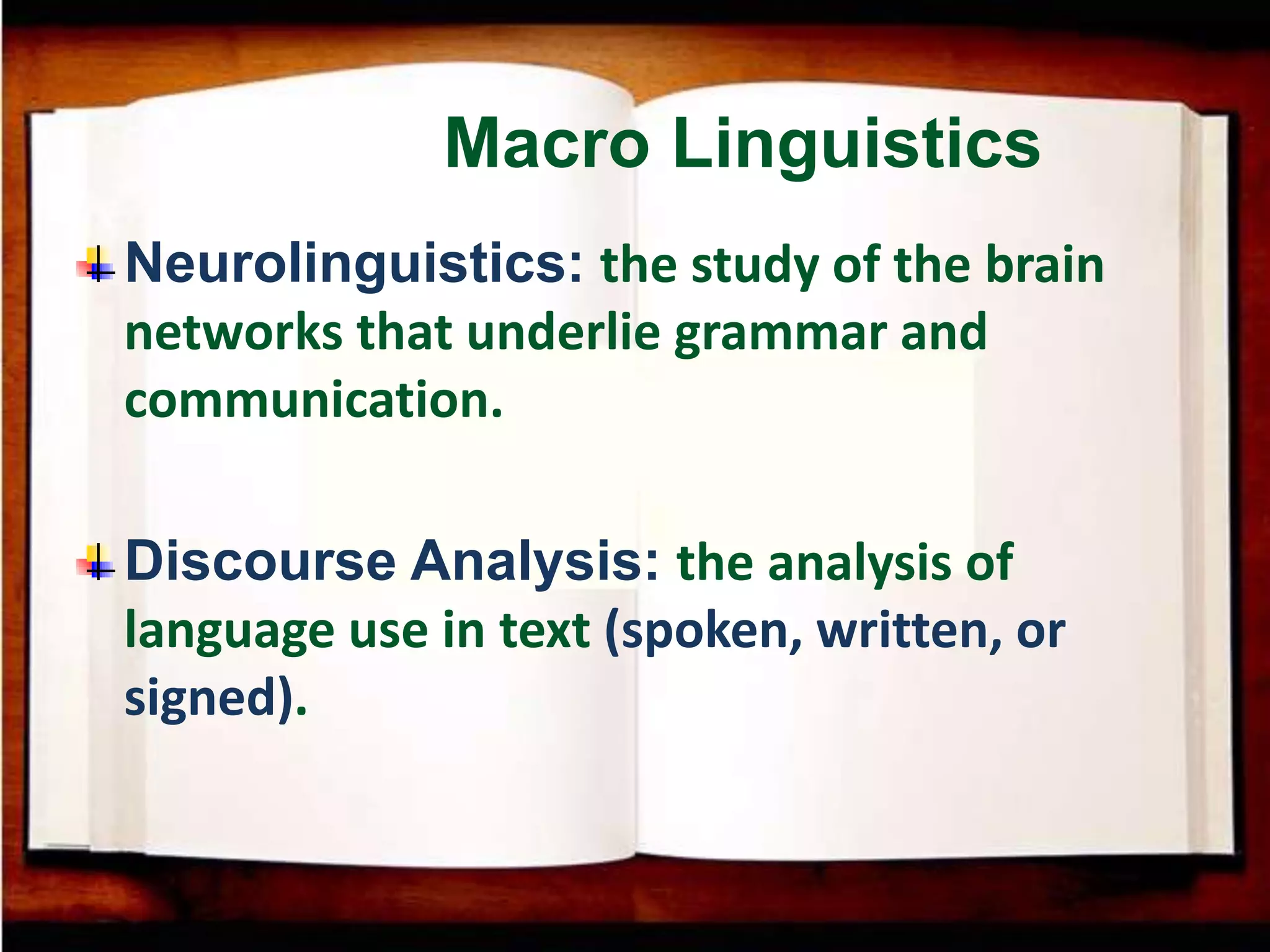 Macro Linguistics

Neurolinguistics: the study of the brain networks that underlie grammar and communication.

Discourse Analysis: the analysis of language use in text (spoken, written, or signed).